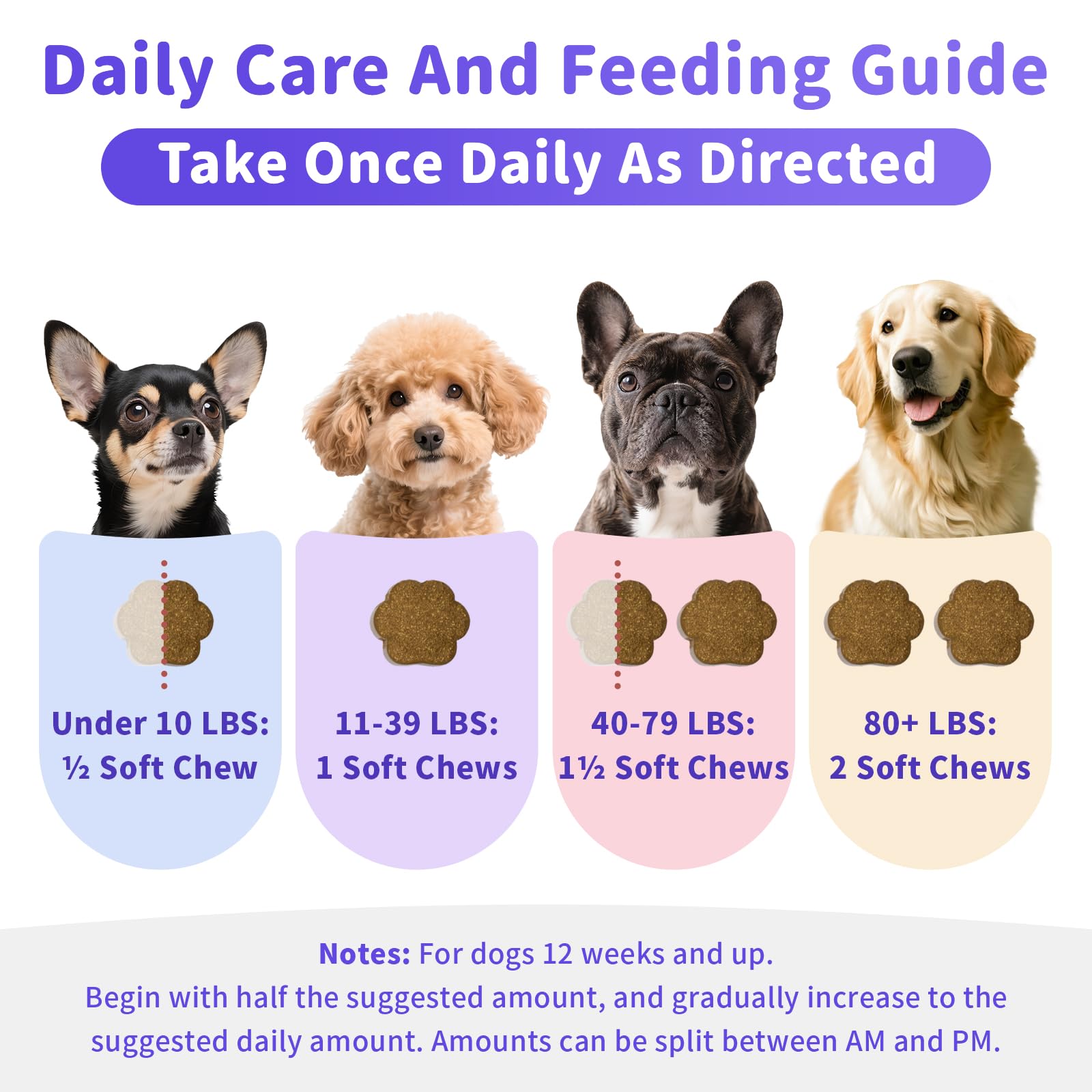 Daily Care And Feeding Guide

Take Once Daily As Directed

Under 10 LBS:
½ Soft Chew

11-39 LBS:
1 Soft Chews

40-79 LBS:
1½ Soft Chews

80+ LBS:
2 Soft Chews

Notes: For dogs 12 weeks and up.
Begin with half the suggested amount, and gradually increase to the suggested daily amount. Amounts can be split between AM and PM.